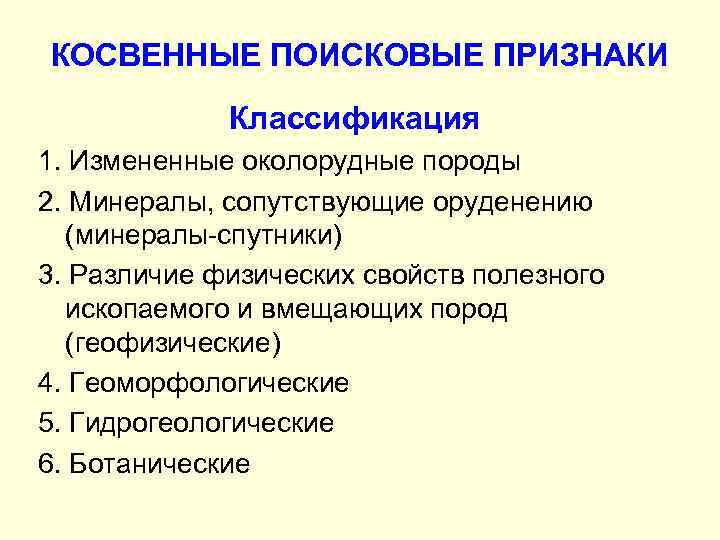 КОСВЕННЫЕ ПОИСКОВЫЕ ПРИЗНАКИ

Классификация

1. Измененные околорудные породы

2. Минералы, сопутствующие оруденению (минералы-спутники)

3. Различие физических свойств полезного ископаемого и вмещающих пород (геофизические)

4. Геоморфологические

5. Гидрогеологические

6. Ботанические